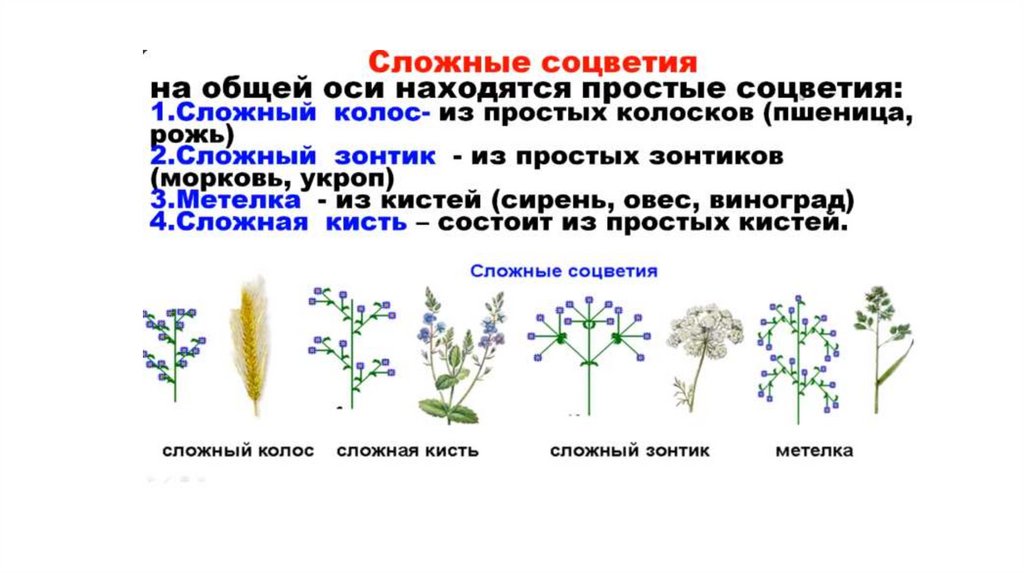 Сложные соцветия
на общей оси находятся простые соцветия:
1.Сложный колос- из простых колосков (пшеница, рожь)
2.Сложный зонтик - из простых зонтиков (морковь, укроп)
3.Метелка - из кистей (сирень, овес, виноград)
4.Сложная кисть – состоит из простых кистей.

Сложные соцветия

сложный колос сложная кисть сложный зонтик метелка